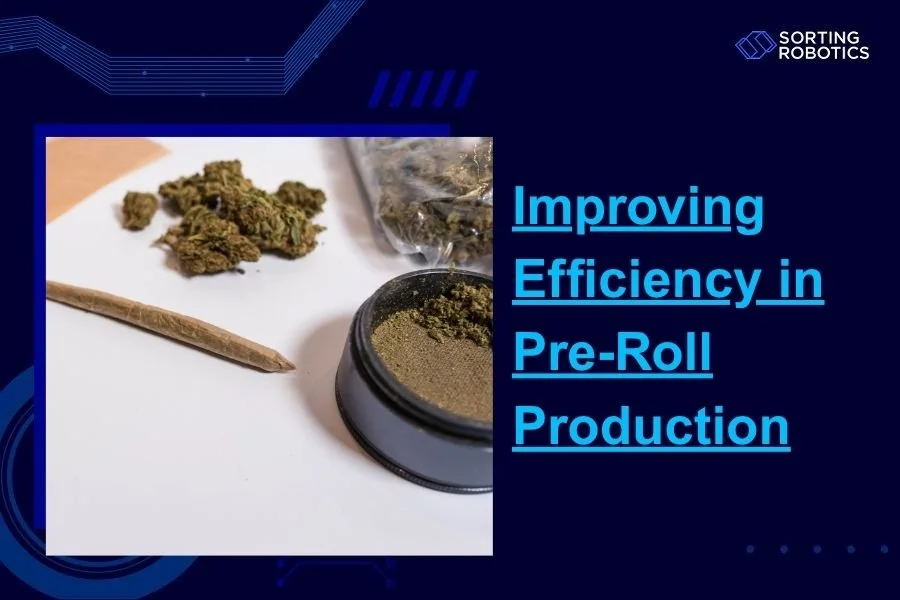 SORTING ROBOTICS

Improving Efficiency in Pre-Roll Production